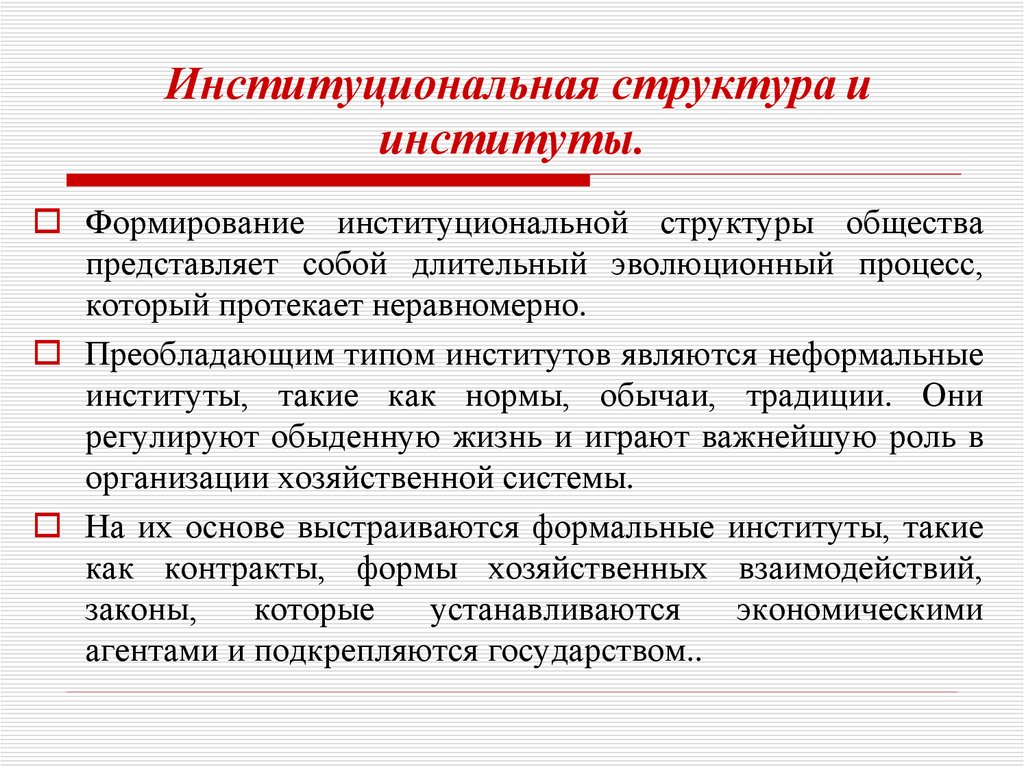 Институциональная структура и институты.

Формирование институциональной структуры общества представляет собой длительный эволюционный процесс, который протекает неравномерно.

Преобладающим типом институтов являются неформальные институты, такие как нормы, обычаи, традиции. Они регулируют обыденную жизнь и играют важнейшую роль в организации хозяйственной системы.

На их основе выстраиваются формальные институты, такие как контракты, формы хозяйственных взаимодействий, законы, которые устанавливаются экономическими агентами и подкрепляются государством..